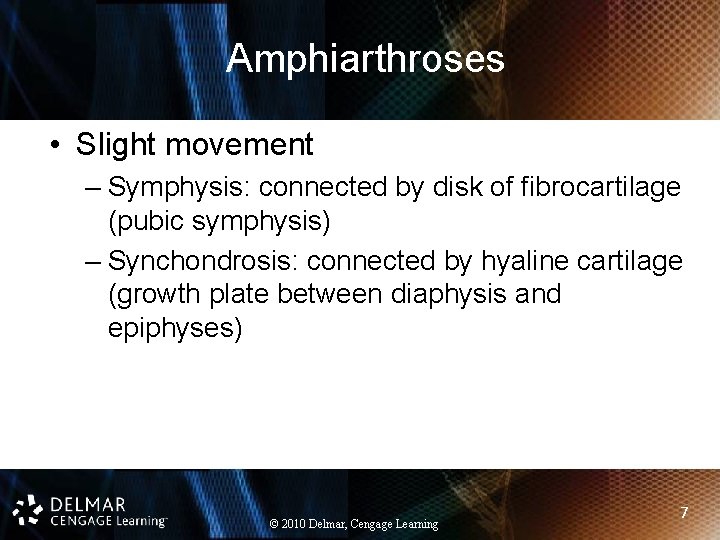 Amphiarthroses

• Slight movement
– Symphysis: connected by disk of fibrocartilage (pubic symphysis)
– Synchondrosis: connected by hyaline cartilage (growth plate between diaphysis and epiphyses)

DELMAR
CENGAGE Learning™

© 2010 Delmar, Cengage Learning

7